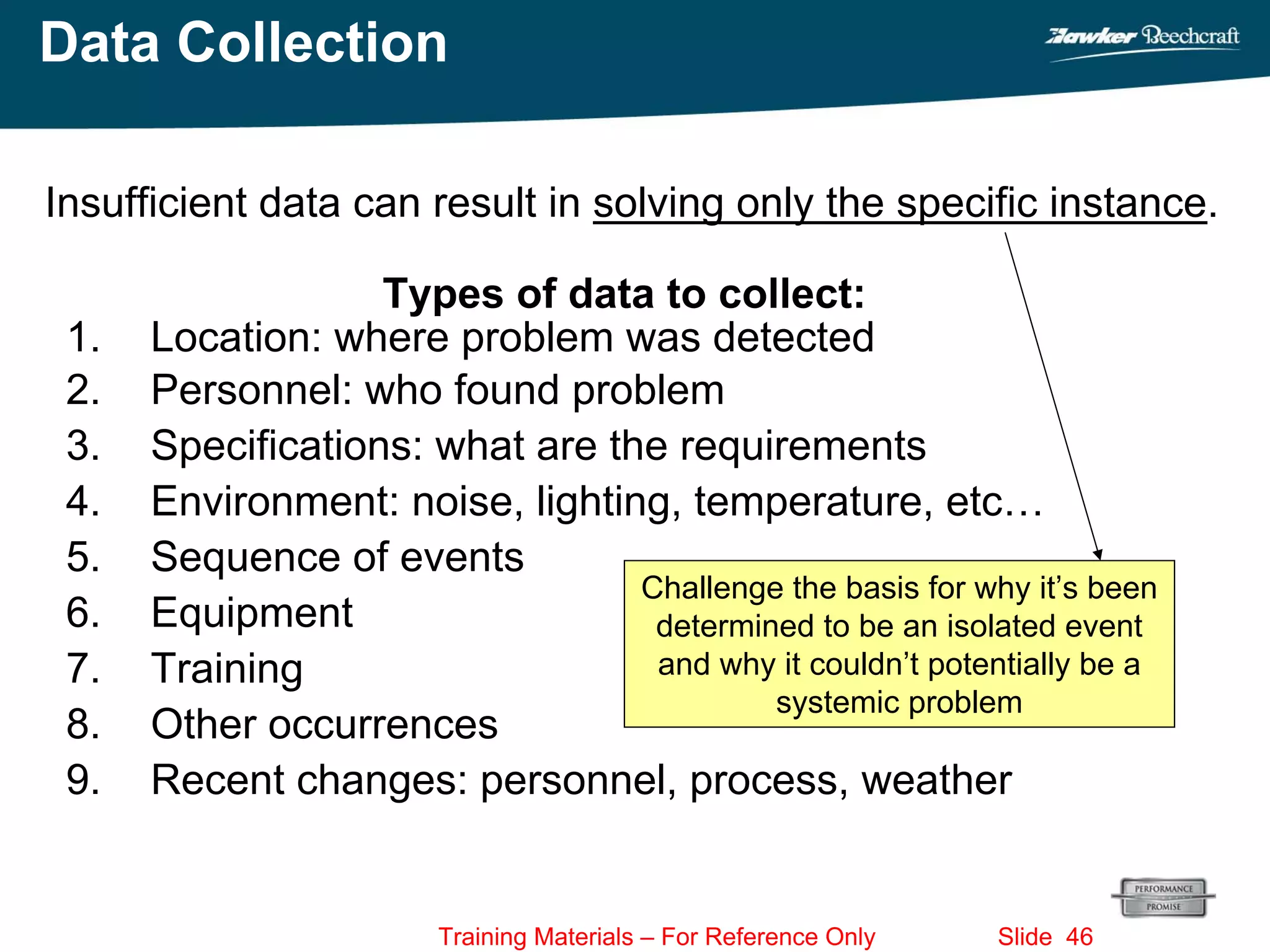 Data Collection

Hawker Beechcraft

Insufficient data can result in solving only the specific instance.

Types of data to collect:

1. Location: where problem was detected
2. Personnel: who found problem
3. Specifications: what are the requirements
4. Environment: noise, lighting, temperature, etc…
5. Sequence of events
6. Equipment
7. Training
8. Other occurrences
9. Recent changes: personnel, process, weather

Challenge the basis for why it's been determined to be an isolated event and why it couldn't potentially be a systemic problem

PERFORMANCE PROMISE

Training Materials – For Reference Only

Slide 46